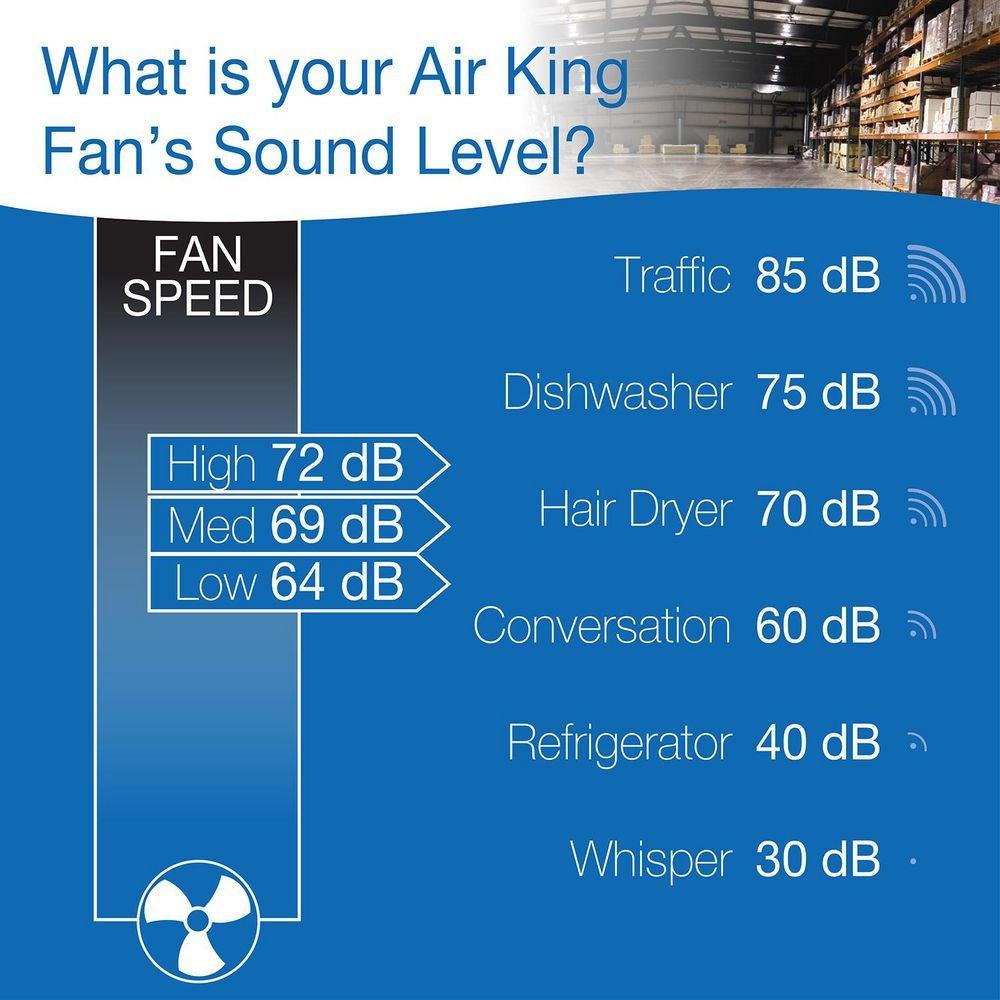 What is your Air King Fan's Sound Level?

FAN SPEED

High 72 dB
Med 69 dB
Low 64 dB

Traffic 85 dB
Dishwasher 75 dB
Hair Dryer 70 dB
Conversation 60 dB
Refrigerator 40 dB
Whisper 30 dB